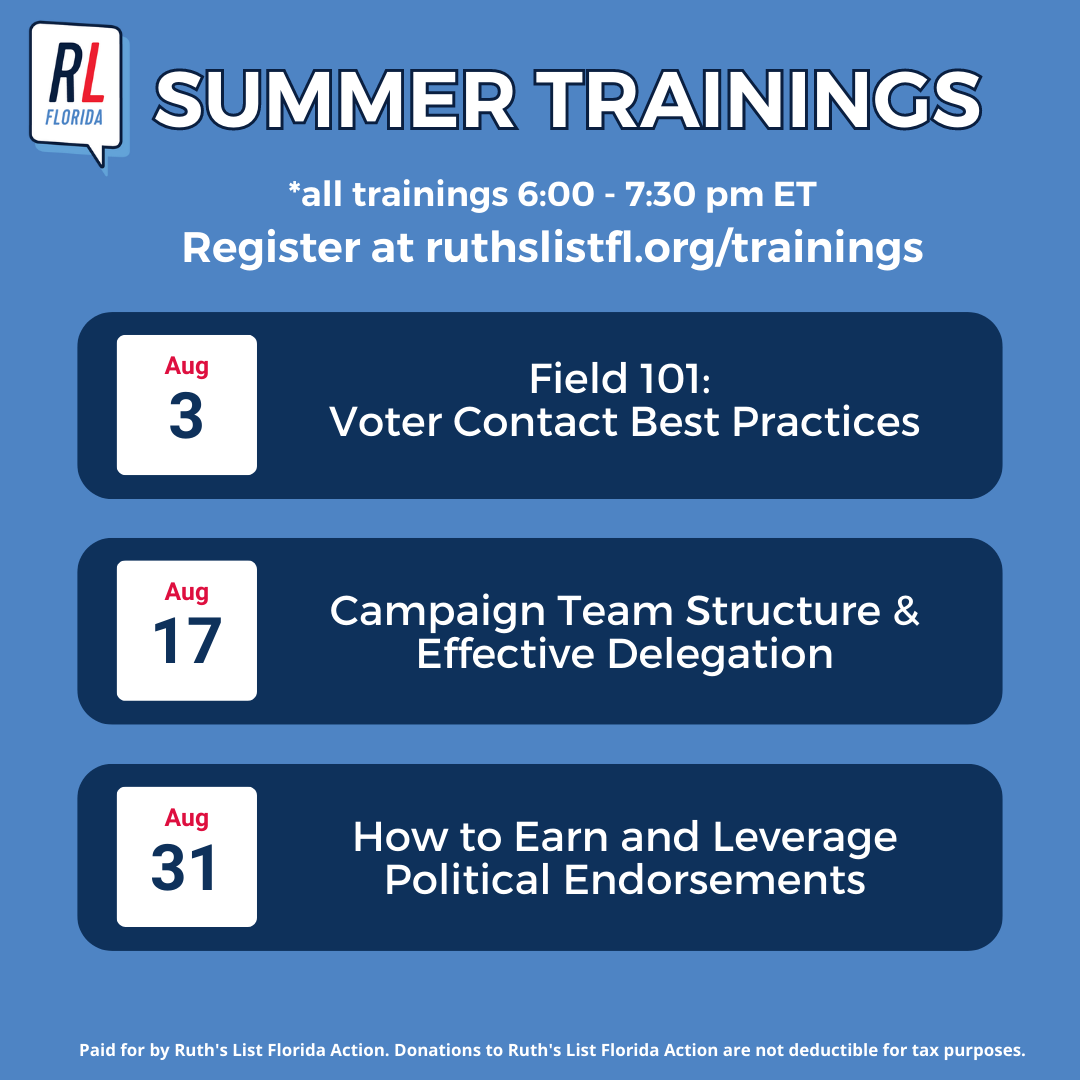 RL
FLORIDA

SUMMER TRAININGS

*all trainings 6:00 - 7:30 pm ET
Register at ruthslistfl.org/trainings

Aug
3

Field 101:
Voter Contact Best Practices

Aug
17

Campaign Team Structure & Effective Delegation

Aug
31

How to Earn and Leverage Political Endorsements

Paid for by Ruth's List Florida Action. Donations to Ruth's List Florida Action are not deductible for tax purposes.